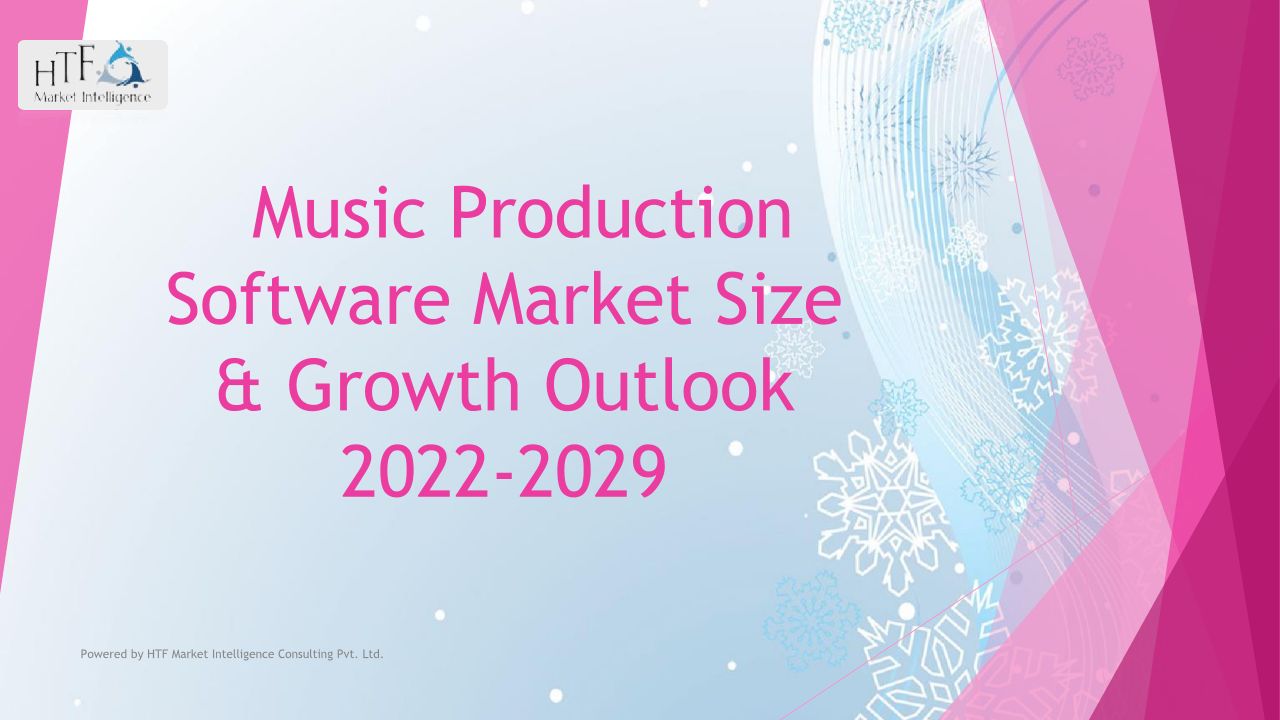 HTF
Market Intelligence

Music Production Software Market Size & Growth Outlook 2022-2029

Powered by HTF Market Intelligence Consulting Pvt. Ltd.